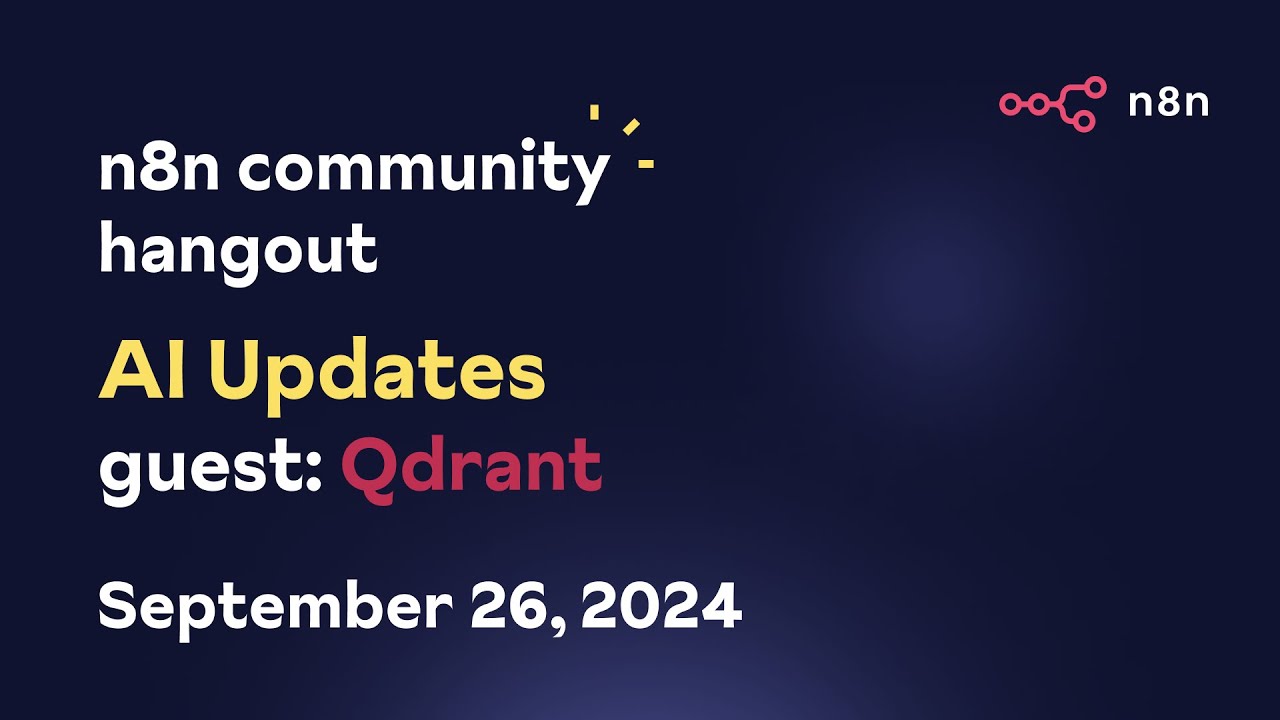 n8n

n8n community hangout

AI Updates
guest: Qdrant

September 26, 2024